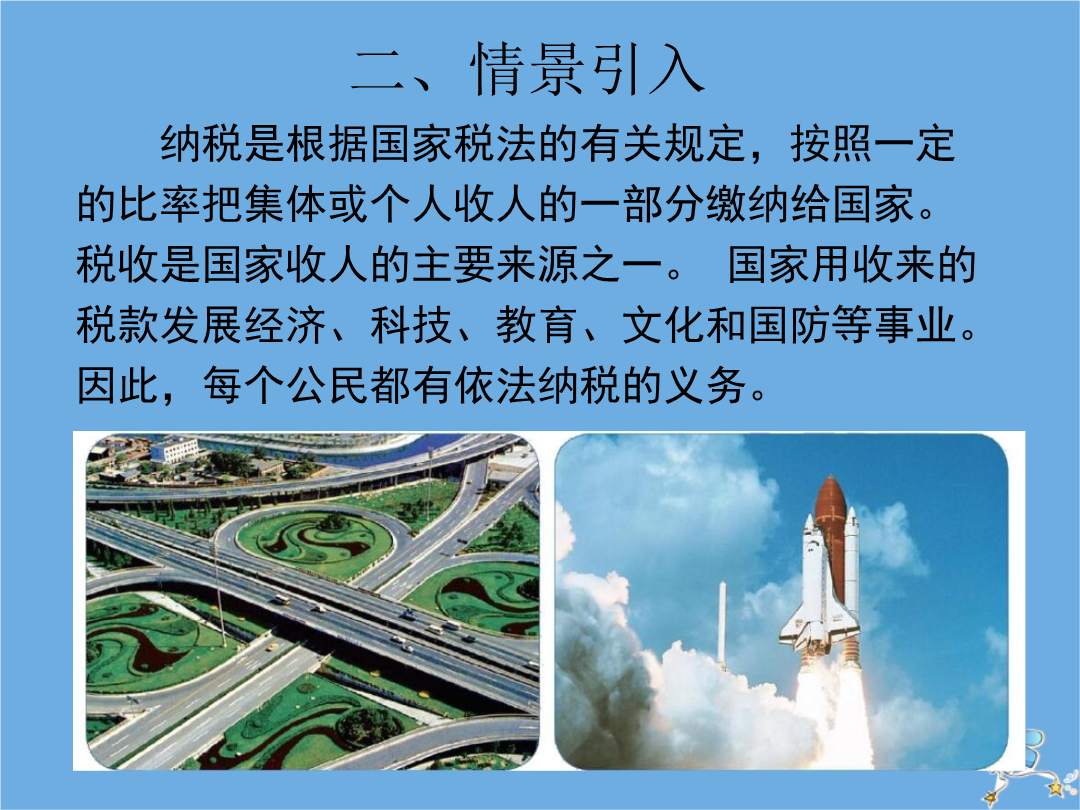 二、情景引入

纳税是根据国家税法的有关规定，按照一定的比率把集体或个人收人的一部分缴纳给国家。税收是国家收人的主要来源之一。 国家用收来的税款发展经济、科技、教育、文化和国防等事业。因此，每个公民都有依法纳税的义务。